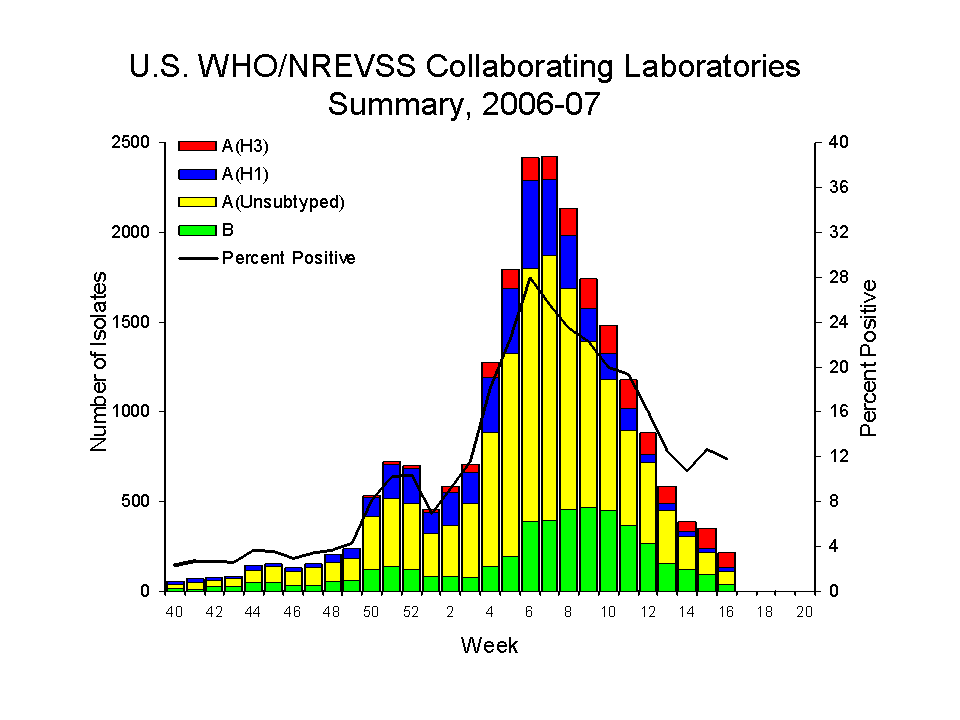 U.S. WHO/NREVSS Collaborating Laboratories
Summary, 2006-07

A(H3)
A(H1)
A(Unsubtyped)
B
Percent Positive

Number of Isolates
2500
2000
1500
1000
500
0

Percent Positive
40
36
32
28
24
20
16
12
8
4
0

40 42 44 46 48 50 52 2 4 6 8 10 12 14 16 18 20

Week